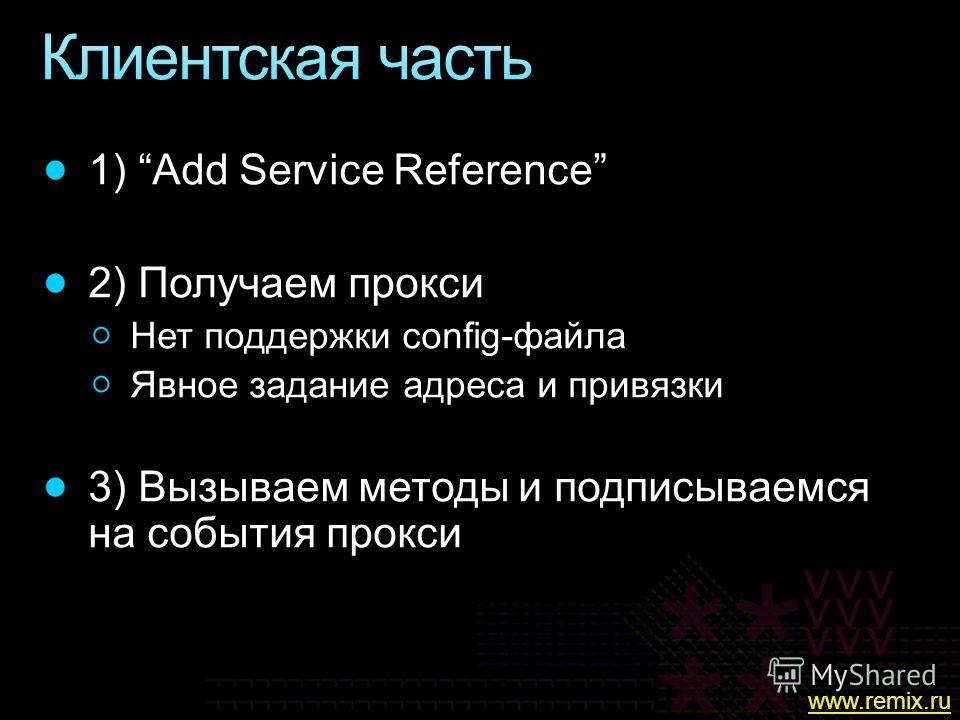 Клиентская часть

1) “Add Service Reference”

2) Получаем прокси
Нет поддержки config-файла
Явное задание адреса и привязки

3) Вызываем методы и подписываемся на события прокси

MyShared

www.remix.ru